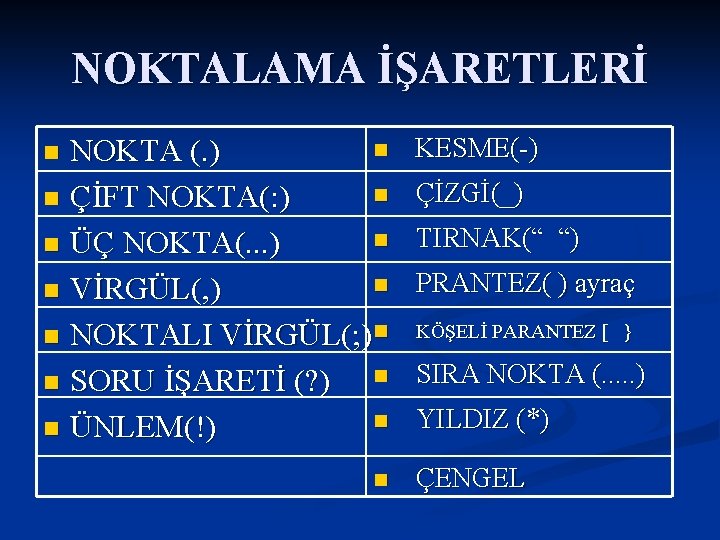 NOKTALAMA İŞARETLERİ

| | |
|---|---|
| NOKTA (.) | KESME(-) |
| ÇİFT NOKTA(:) | ÇİZGİ(_) |
| ÜÇ NOKTA(...) | TIRNAK(“ “) |
| VİRGÜL(,) | PRANTEZ( ) ayraç |
| NOKTALI VİRGÜL(;) | KÖŞELİ PARANTEZ [ } |
| SORU İŞARETİ (?) | SIRA NOKTA (.....) |
| ÜNLEM(!) | YILDIZ (*) |
| | ÇENGEL |